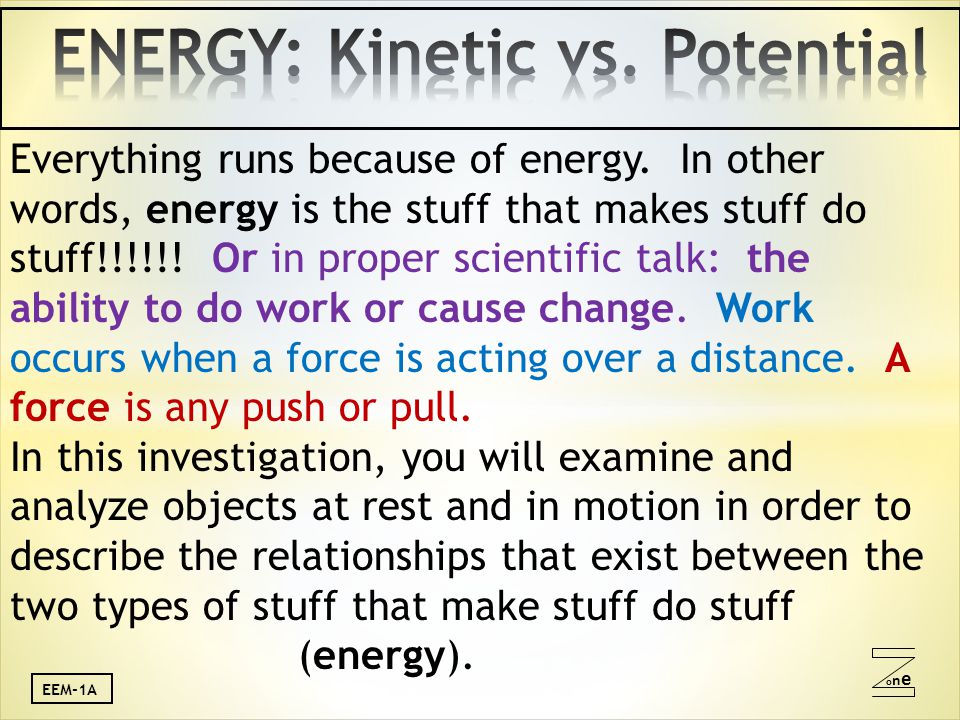 ENERGY: Kinetic vs. Potential

Everything runs because of energy. In other words, energy is the stuff that makes stuff do stuff!!!!!! Or in proper scientific talk: the ability to do work or cause change. Work occurs when a force is acting over a distance. A force is any push or pull.

In this investigation, you will examine and analyze objects at rest and in motion in order to describe the relationships that exist between the two types of stuff that make stuff do stuff (energy).

EEM-1A

Zone